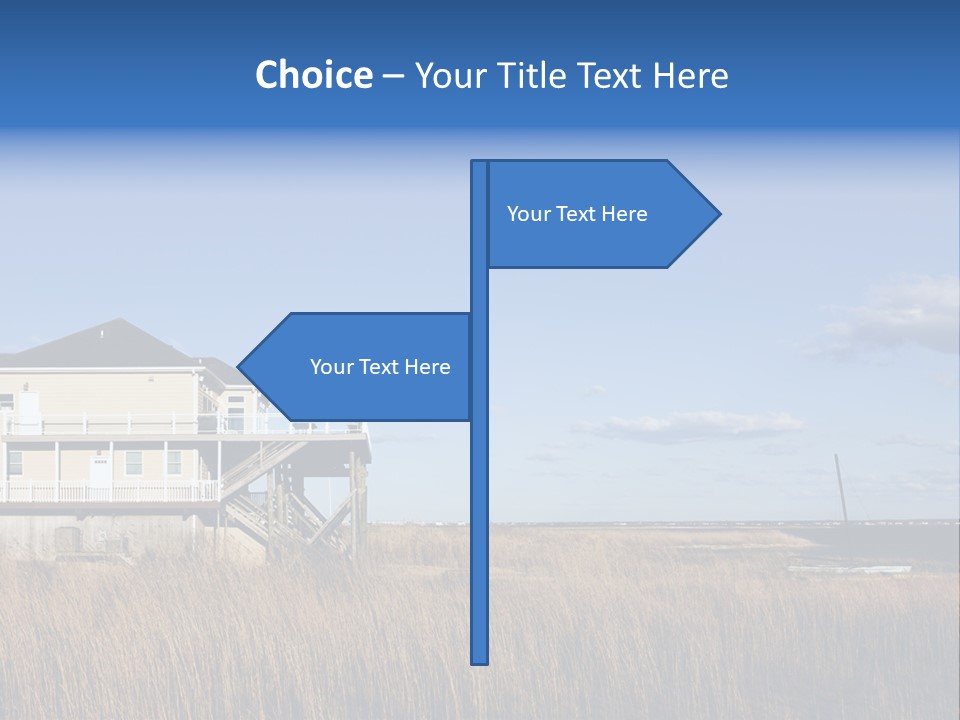 Choice – Your Title Text Here

Your Text Here

Your Text Here